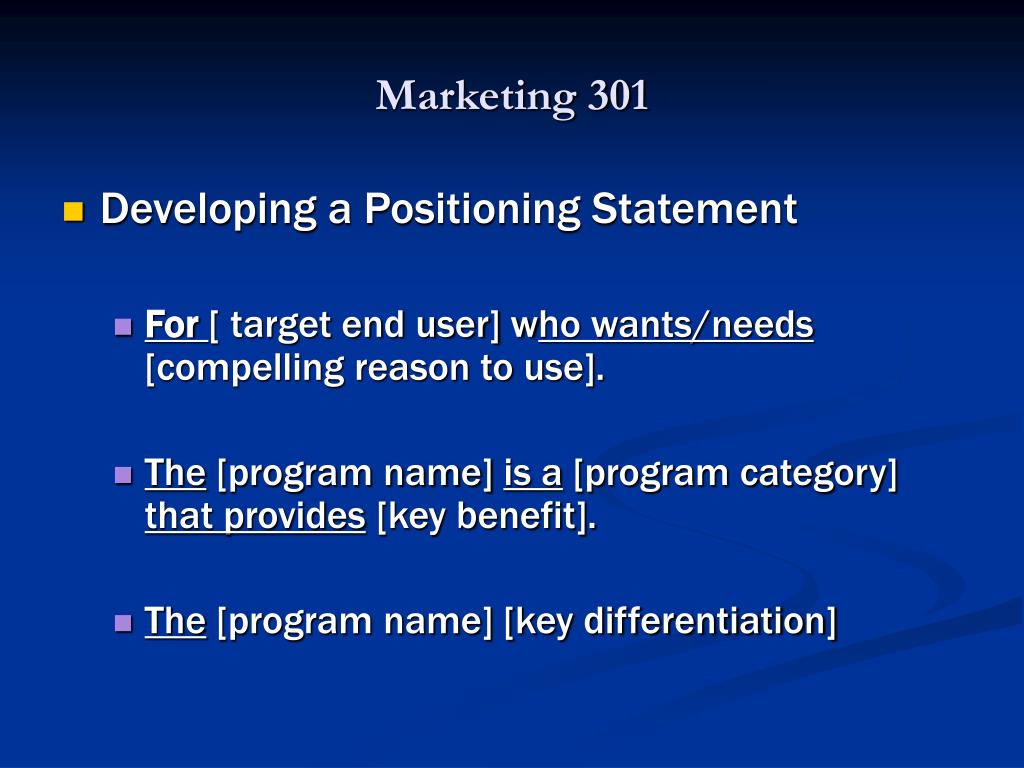 Marketing 301

Developing a Positioning Statement

For [ target end user] who wants/needs [compelling reason to use].

The [program name] is a [program category] that provides [key benefit].

The [program name] [key differentiation]